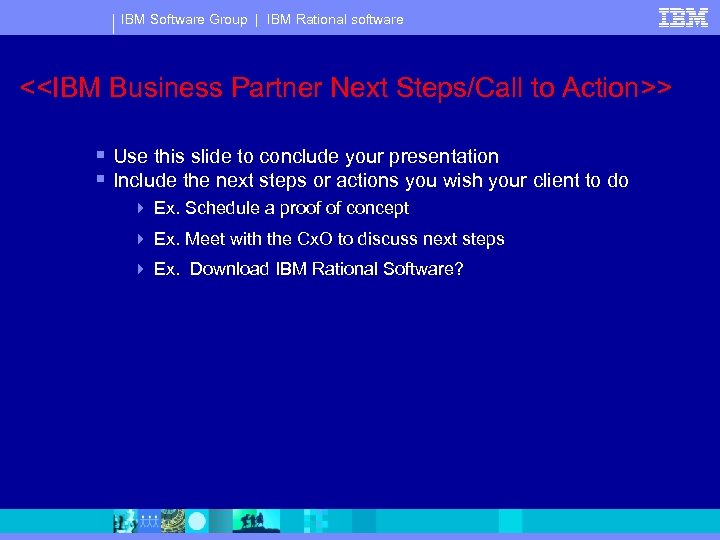 IBM Software Group | IBM Rational software

IBM

<<IBM Business Partner Next Steps/Call to Action>>

- Use this slide to conclude your presentation
- Include the next steps or actions you wish your client to do
  - Ex. Schedule a proof of concept
  - Ex. Meet with the CxO to discuss next steps
  - Ex. Download IBM Rational Software?